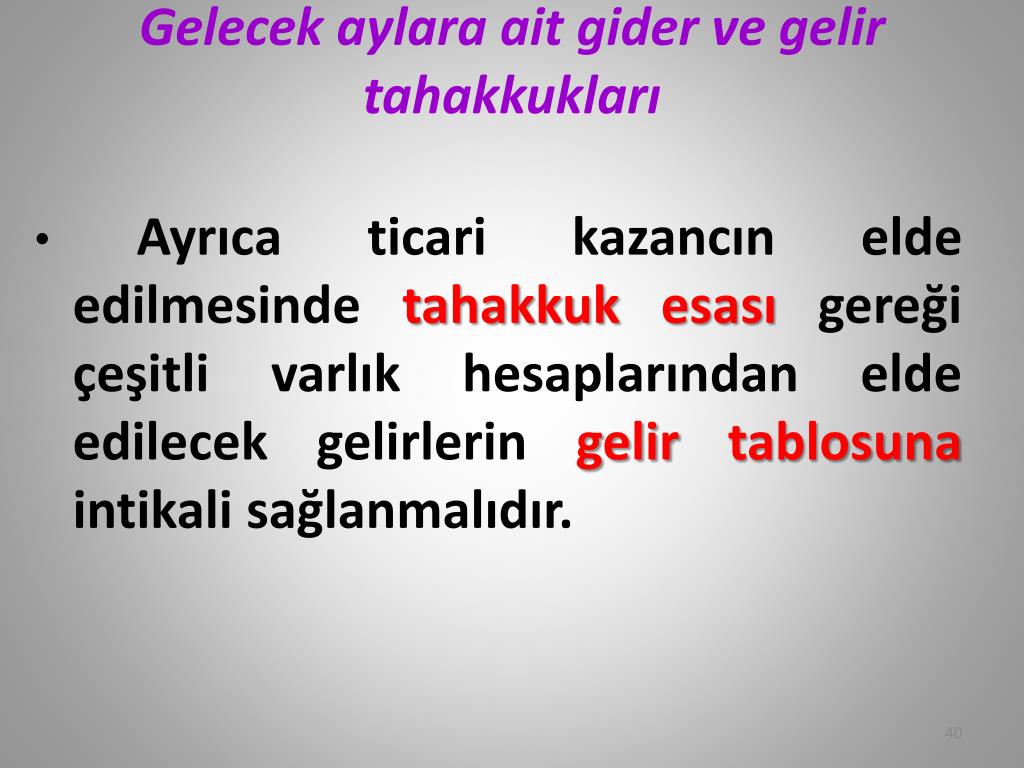 Gelecek aylara ait gider ve gelir tahakkukları

• Ayrıca ticari kazancın elde edilmesinde tahakkuk esası gereği çeşitli varlık hesaplarından elde edilecek gelirlerin gelir tablosuna intikali sağlanmalıdır.

40